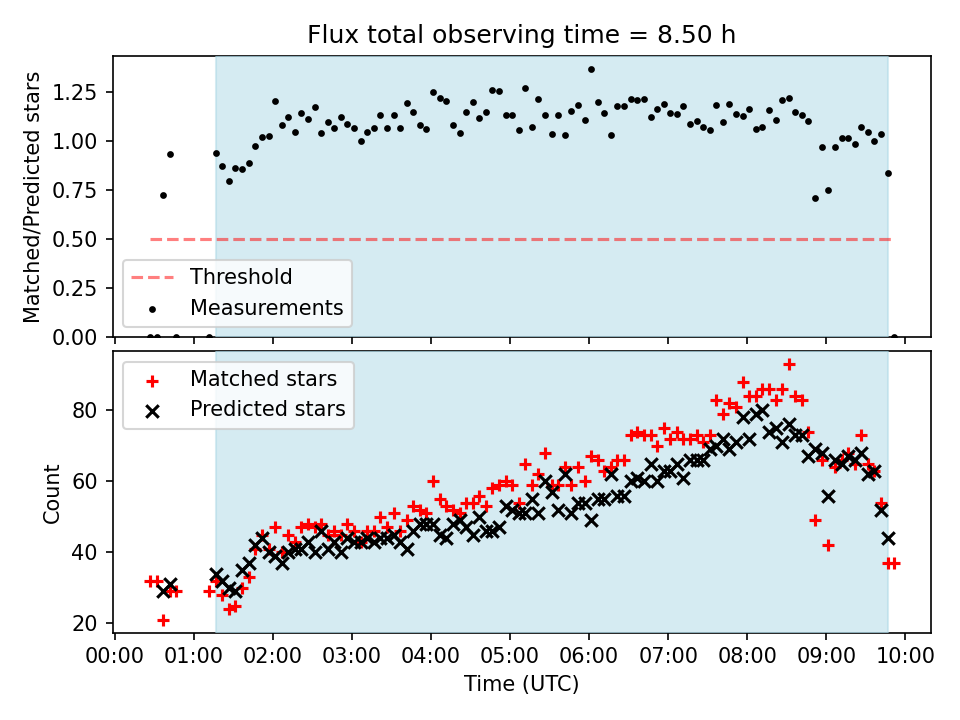 Flux total observing time = 8.50 h

Matched/Predicted stars

1.25
1.00
0.75
0.50
0.25
0.00

Threshold
Measurements

Matched stars
Predicted stars

Count

80
60
40
20

00:00 01:00 02:00 03:00 04:00 05:00 06:00 07:00 08:00 09:00 10:00

Time (UTC)